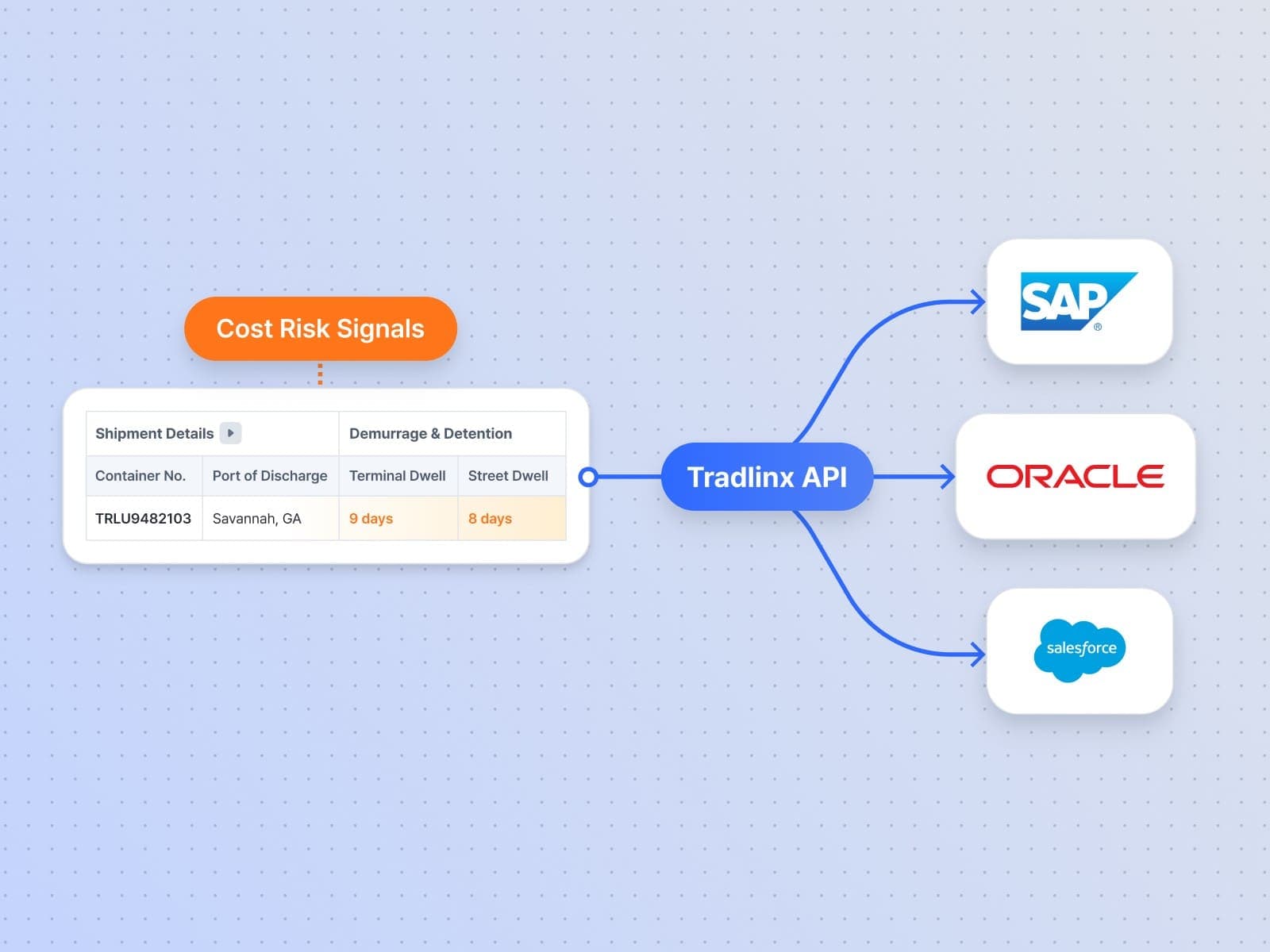 Cost Risk Signals

| Shipment Details | | Demurrage & Detention | |
|---|---|---|---|
| Container No. | Port of Discharge | Terminal Dwell | Street Dwell |
| TRLU9482103 | Savannah, GA | 9 days | 8 days |

Tradlinx API

SAP®

ORACLE

salesforce